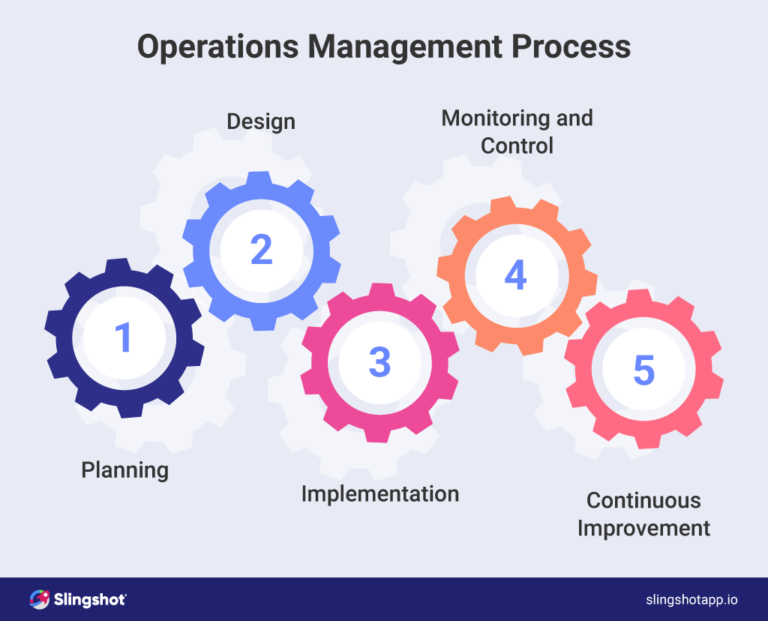 Operations Management Process

Design

Monitoring and Control

2

4

1

3

5

Planning

Implementation

Continuous Improvement

Slingshot

slingshotapp.io